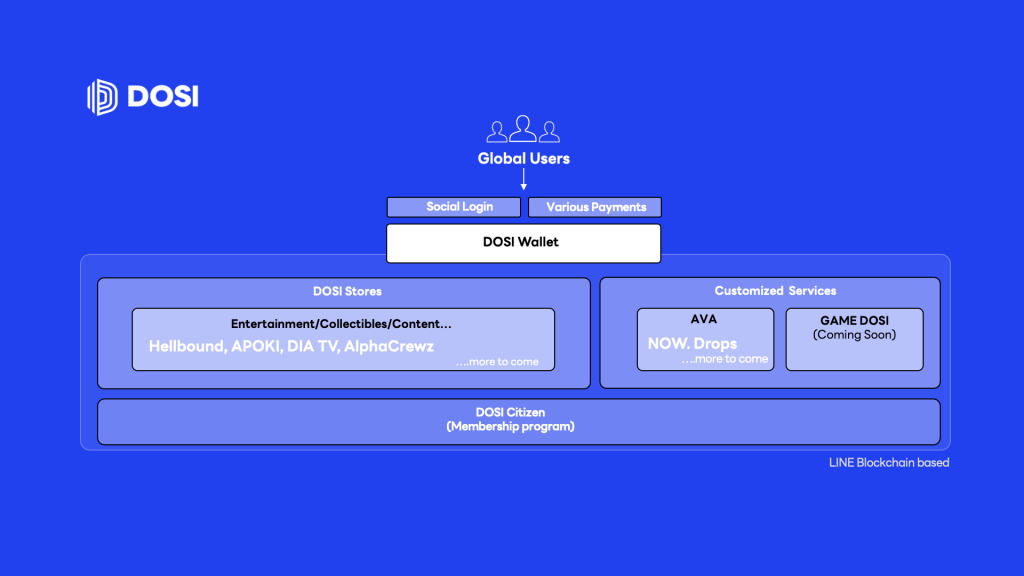 DOSI

Global Users

Social Login

Various Payments

DOSI Wallet

DOSI Stores

Entertainment/Collectibles/Content...

Hellbound, APOKI, DIA TV, AlphaCrewz

....more to come

Customized Services

AVA

NOW. Drops

....more to come

GAME DOSI
(Coming Soon)

DOSI Citizen
(Membership program)

LINE Blockchain based